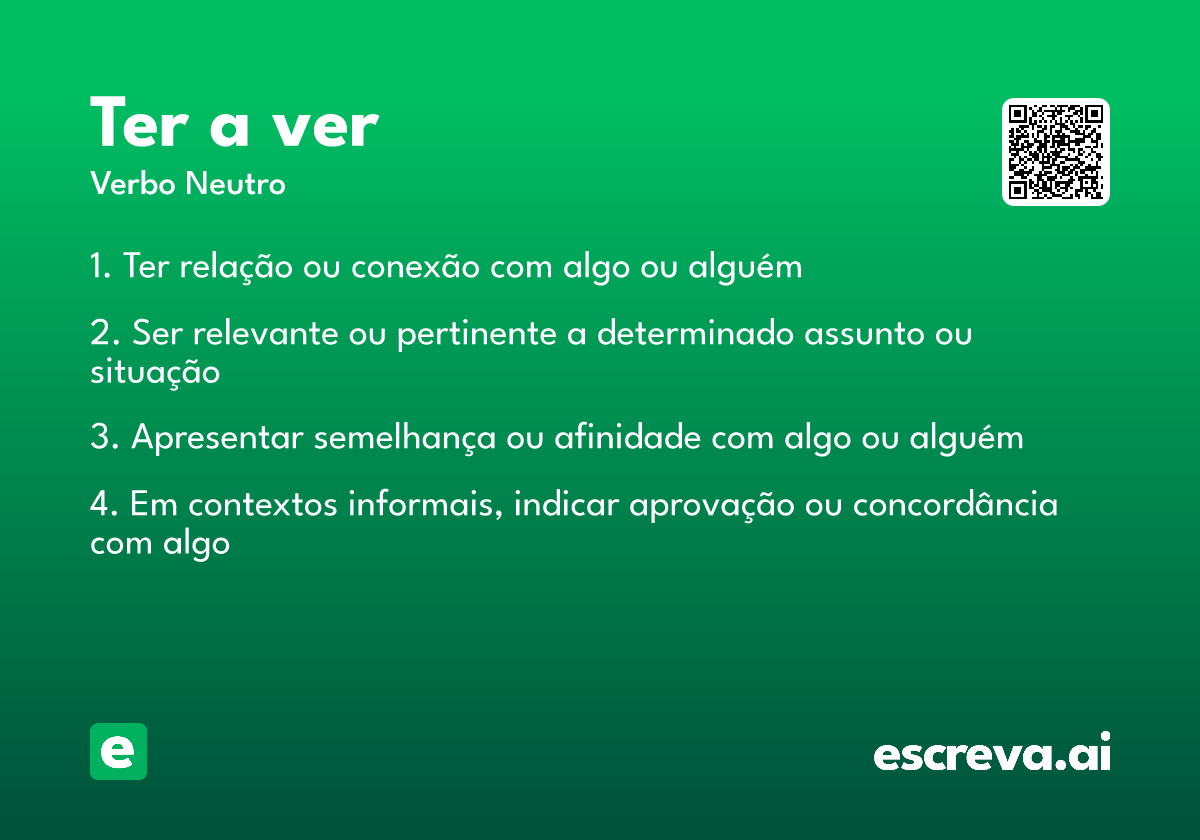 Ter a ver

Verbo Neutro

1. Ter relação ou conexão com algo ou alguém

2. Ser relevante ou pertinente a determinado assunto ou situação

3. Apresentar semelhança ou afinidade com algo ou alguém

4. Em contextos informais, indicar aprovação ou concordância com algo

e

escreva.ai